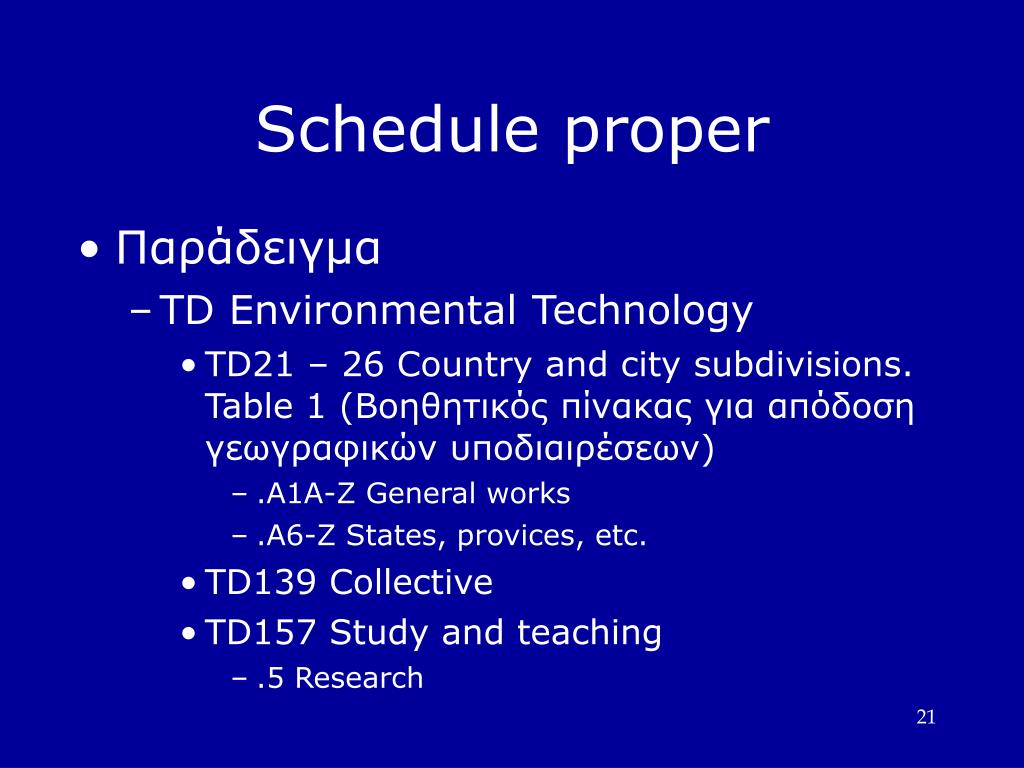 Schedule proper

• Παράδειγμα
– TD Environmental Technology
• TD21 – 26 Country and city subdivisions. Table 1 (Βοηθητικός πίνακας για απόδοση γεωγραφικών υποδιαιρέσεων)
– .A1A-Z General works
– .A6-Z States, provices, etc.
• TD139 Collective
• TD157 Study and teaching
– .5 Research

21